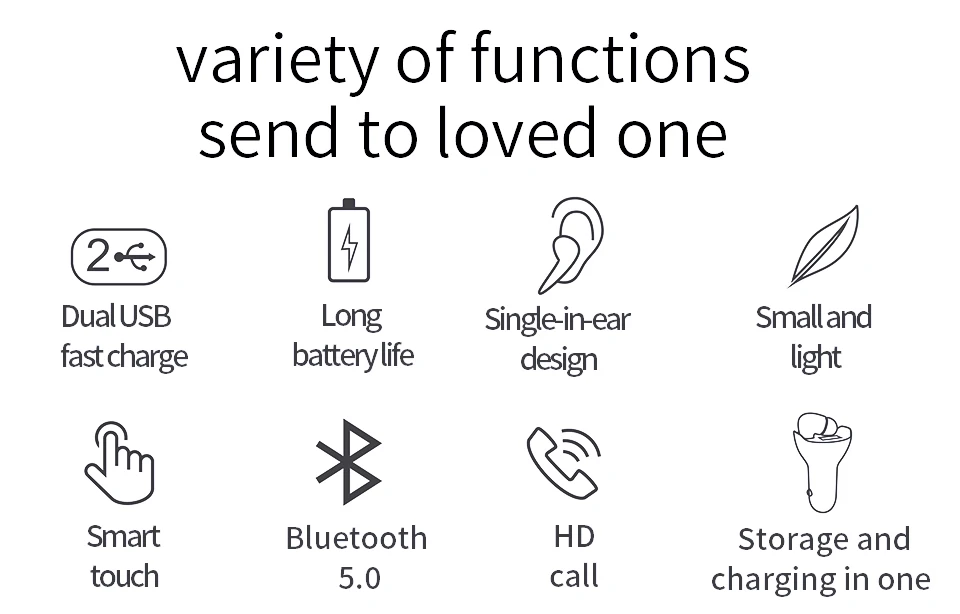 variety of functions
send to loved one

2

Dual USB fast charge

Long battery life

Single-in-ear design

Small and light

Smart touch

Bluetooth 5.0

HD call

Storage and charging in one